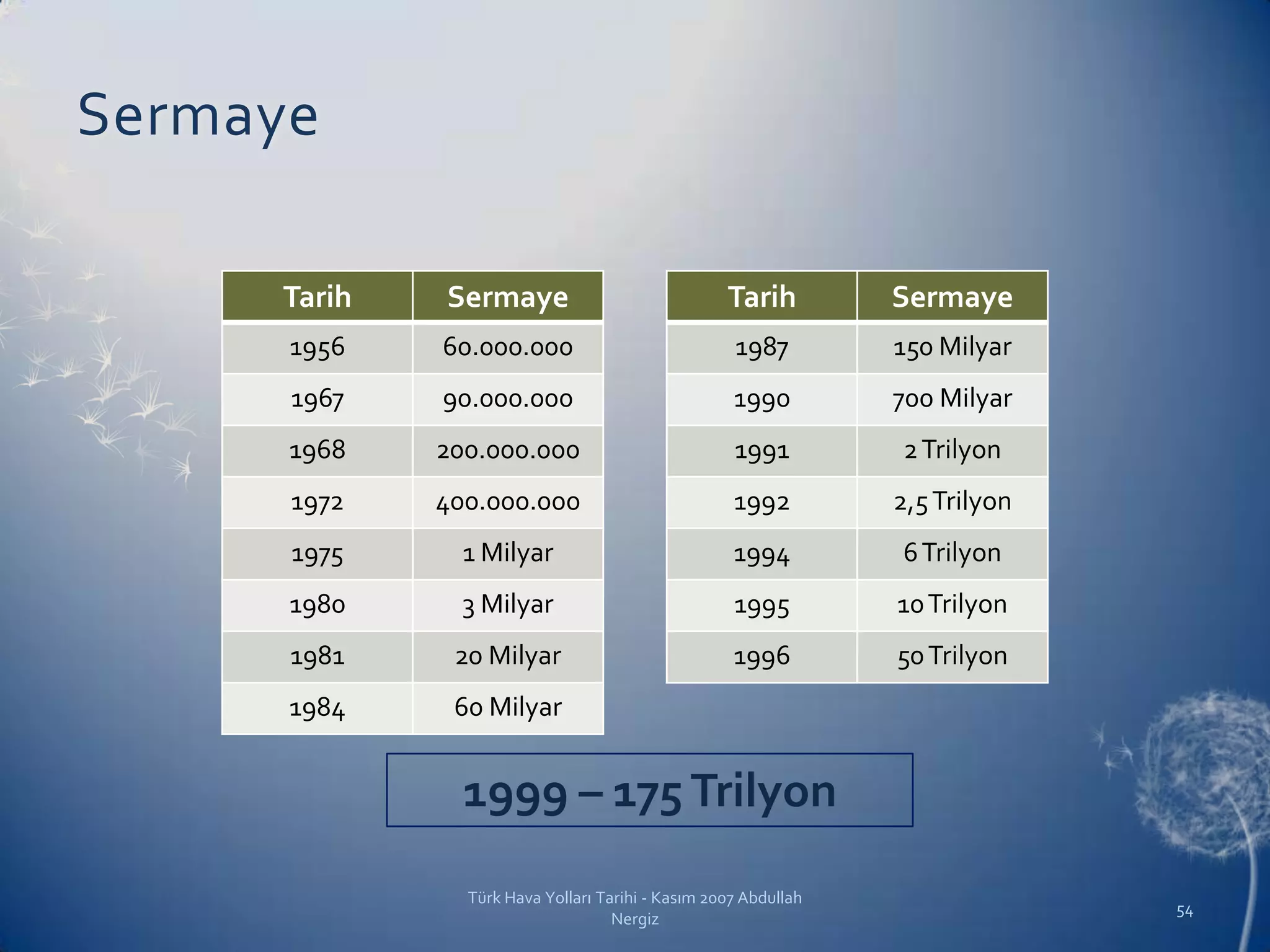 Sermaye

| Tarih | Sermaye |
|---|---|
| 1956 | 60.000.000 |
| 1967 | 90.000.000 |
| 1968 | 200.000.000 |
| 1972 | 400.000.000 |
| 1975 | 1 Milyar |
| 1980 | 3 Milyar |
| 1981 | 20 Milyar |
| 1984 | 60 Milyar |

| Tarih | Sermaye |
|---|---|
| 1987 | 150 Milyar |
| 1990 | 700 Milyar |
| 1991 | 2 Trilyon |
| 1992 | 2,5 Trilyon |
| 1994 | 6 Trilyon |
| 1995 | 10 Trilyon |
| 1996 | 50 Trilyon |

1999 – 175 Trilyon

Türk Hava Yolları Tarihi - Kasım 2007 Abdullah Nergiz

54